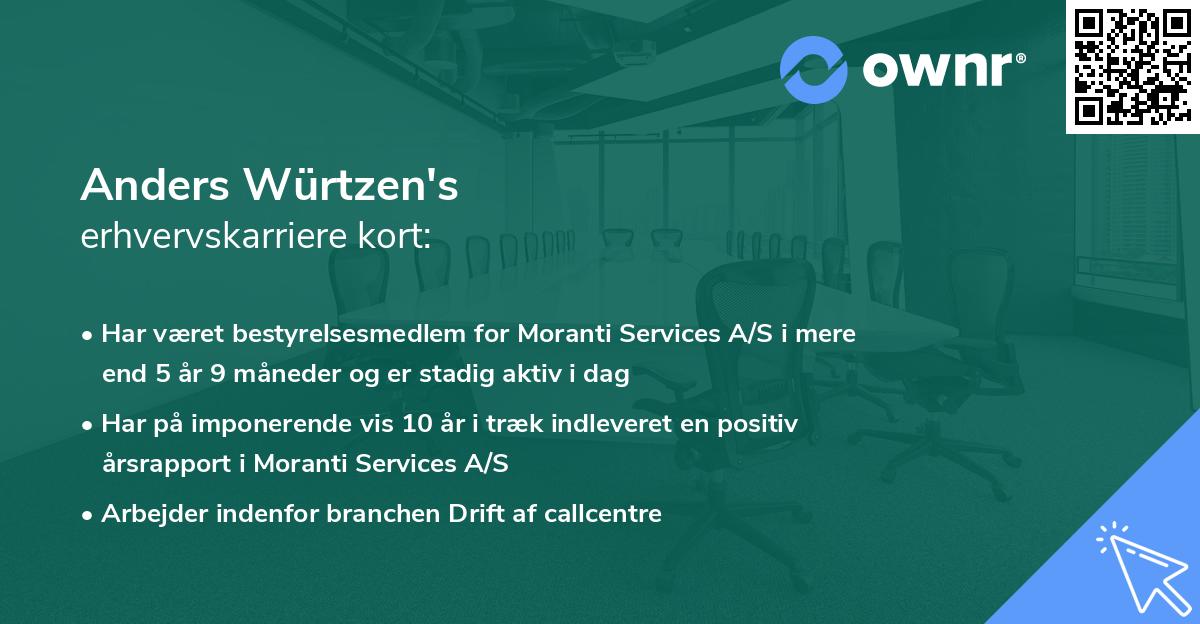 ownr®

Anders Würtzen's
erhvervskarriere kort:

• Har været bestyrelsesmedlem for Moranti Services A/S i mere end 5 år 9 måneder og er stadig aktiv i dag

• Har på imponerende vis 10 år i træk indleveret en positiv årsrapport i Moranti Services A/S

• Arbejder indenfor branchen Drift af callcentre